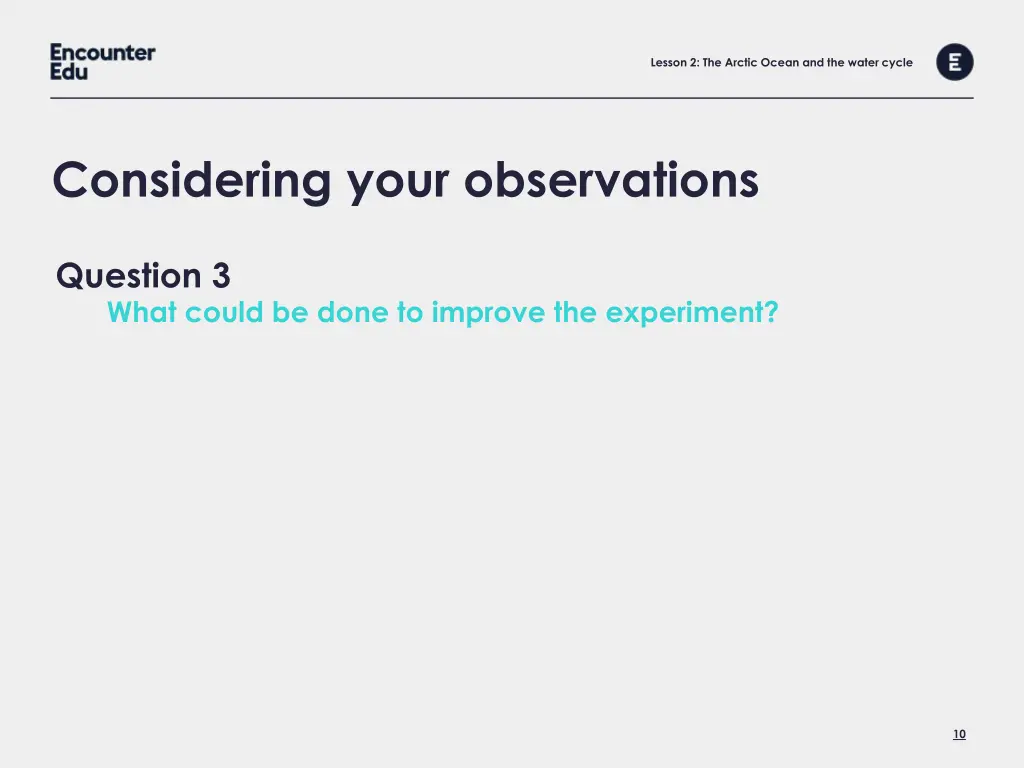 Encounter Edu

Lesson 2: The Arctic Ocean and the water cycle

E

Considering your observations

Question 3

What could be done to improve the experiment?

10